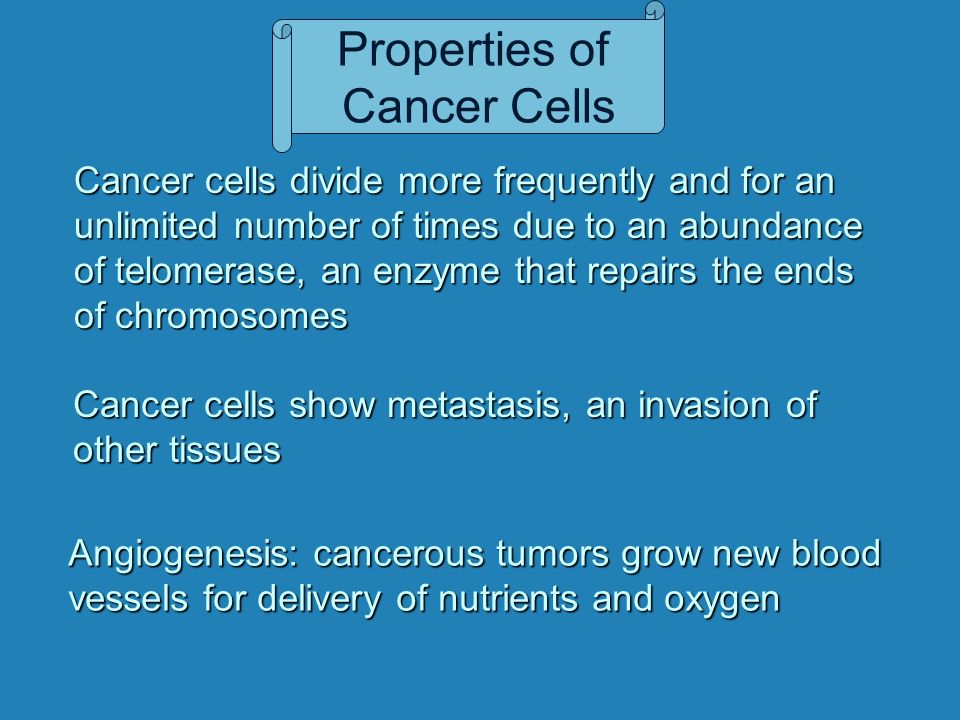 Properties of Cancer Cells

Cancer cells divide more frequently and for an unlimited number of times due to an abundance of telomerase, an enzyme that repairs the ends of chromosomes

Cancer cells show metastasis, an invasion of other tissues

Angiogenesis: cancerous tumors grow new blood vessels for delivery of nutrients and oxygen